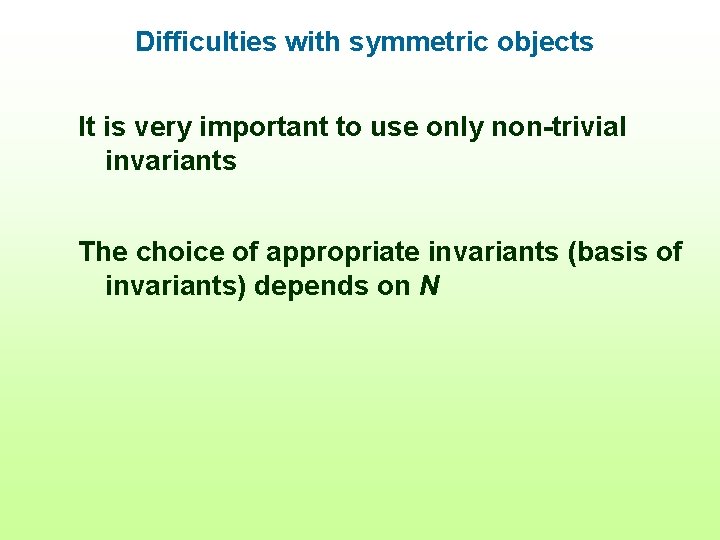 Difficulties with symmetric objects

It is very important to use only non-trivial invariants

The choice of appropriate invariants (basis of invariants) depends on $N$